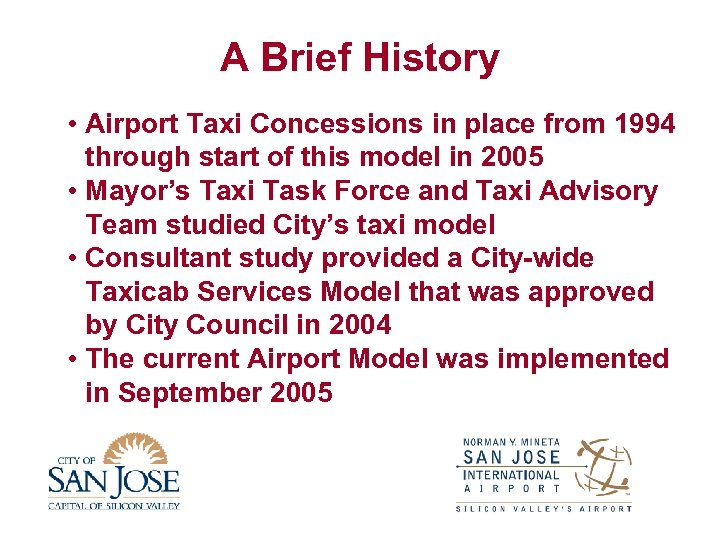 A Brief History

• Airport Taxi Concessions in place from 1994 through start of this model in 2005
• Mayor's Taxi Task Force and Taxi Advisory Team studied City's taxi model
• Consultant study provided a City-wide Taxicab Services Model that was approved by City Council in 2004
• The current Airport Model was implemented in September 2005

CITY OF
SAN JOSE
CAPITAL OF SILICON VALLEY

NORMAN Y. MINETA
SAN JOSE
INTERNATIONAL
AIRPORT
SILICON VALLEY'S AIRPORT